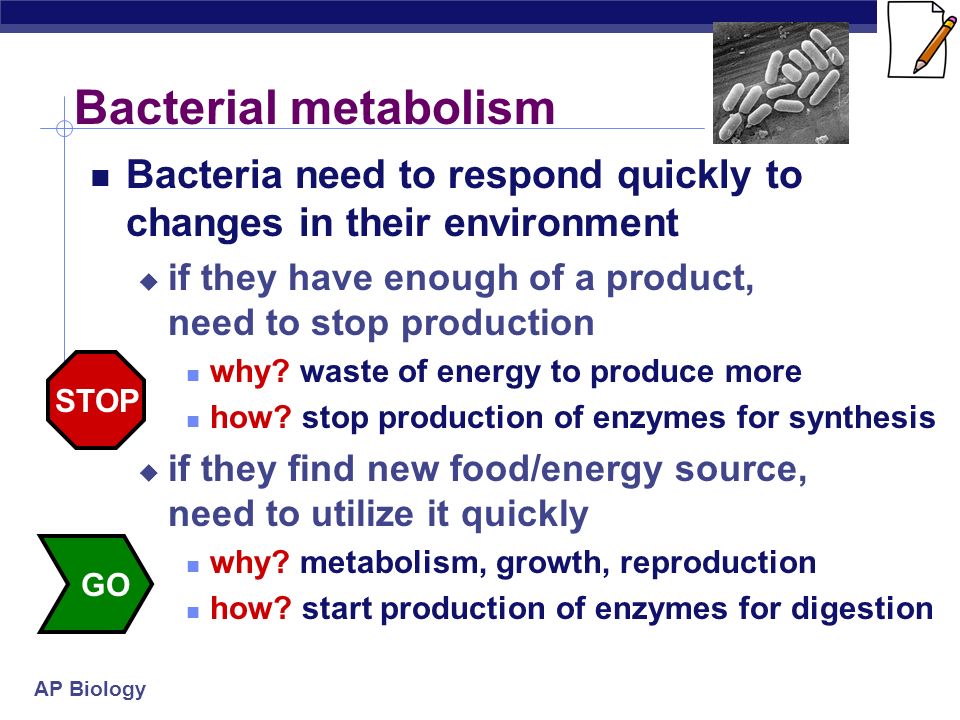 Bacterial metabolism

Bacteria need to respond quickly to changes in their environment

if they have enough of a product, need to stop production

STOP

why? waste of energy to produce more

how? stop production of enzymes for synthesis

if they find new food/energy source, need to utilize it quickly

GO

why? metabolism, growth, reproduction

how? start production of enzymes for digestion

AP Biology